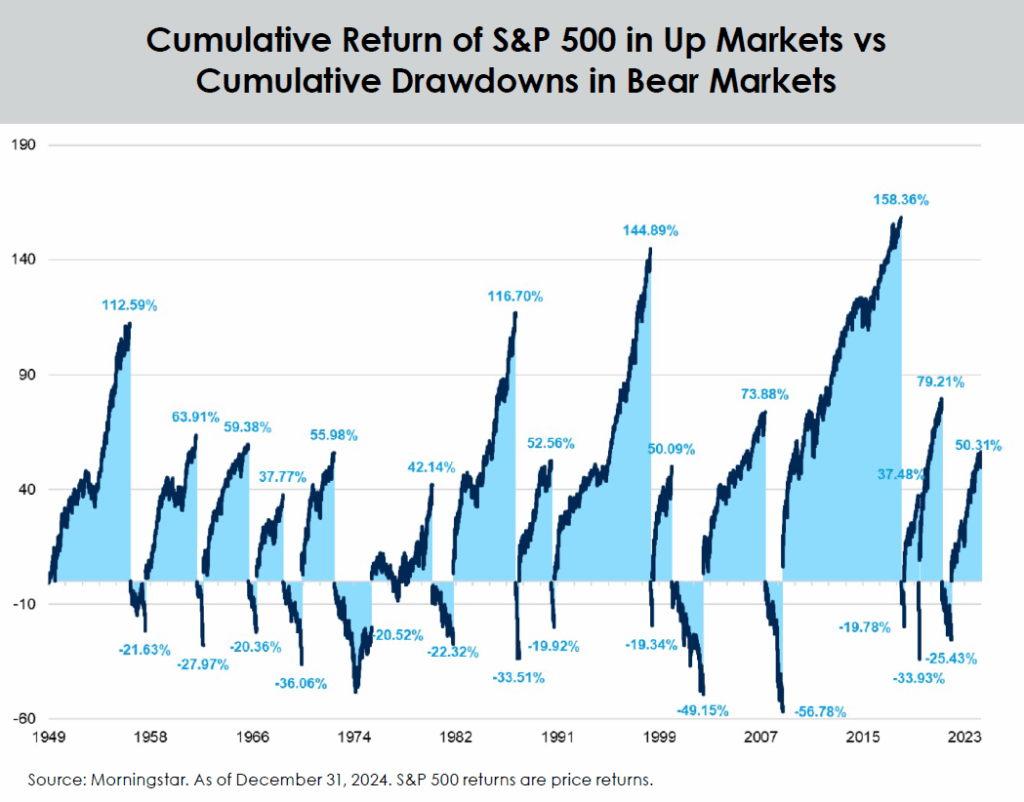 Cumulative Return of S&P 500 in Up Markets vs Cumulative Drawdowns in Bear Markets

190
140
90
40
-10
-60

112.59%
63.91%
59.38%
37.77%
55.98%
42.14%
116.70%
52.56%
144.89%
50.09%
73.88%
158.36%
37.48%
79.21%
50.31%

-21.63%
-27.97%
-20.36%
-36.06%
-20.52%
-22.32%
-33.51%
-19.92%
-19.34%
-49.15%
-56.78%
-19.78%
-33.93%
-25.43%

1949
1958
1966
1974
1982
1991
1999
2007
2015
2023

Source: Morningstar. As of December 31, 2024. S&P 500 returns are price returns.